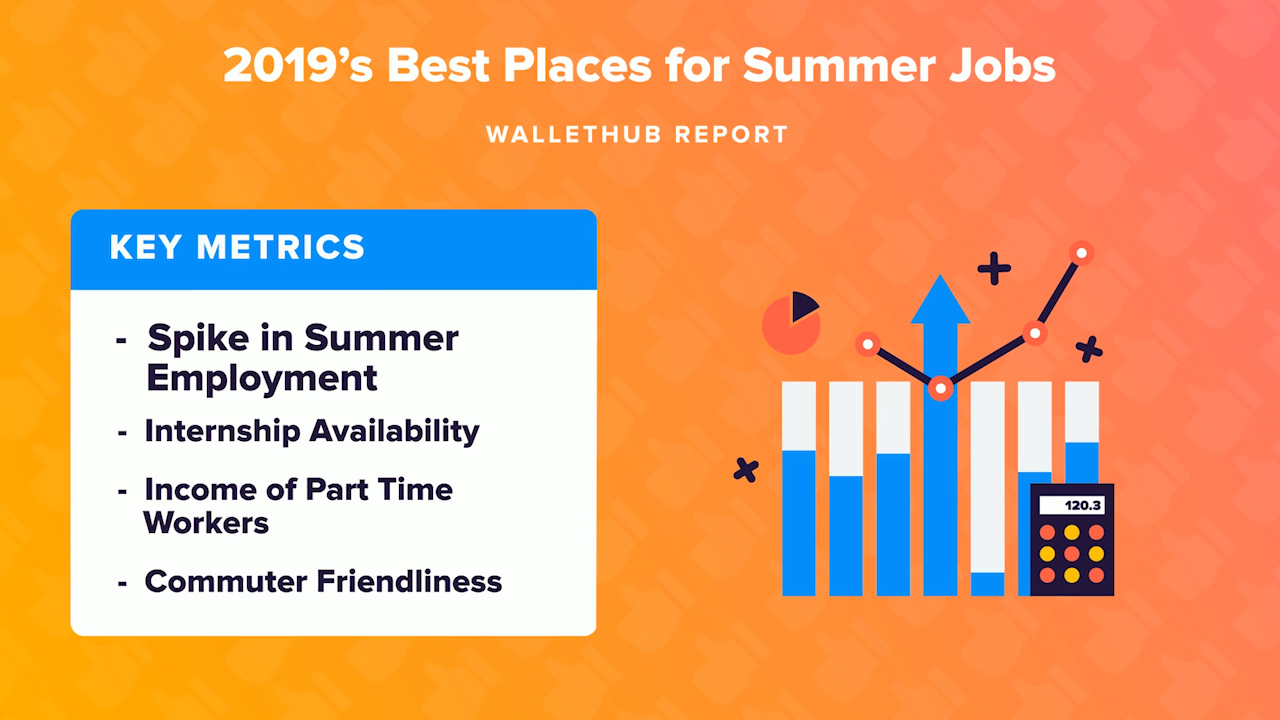 2019's Best Places for Summer Jobs

WALLETHUB REPORT

KEY METRICS

- Spike in Summer Employment
- Internship Availability
- Income of Part Time Workers
- Commuter Friendliness

120.3